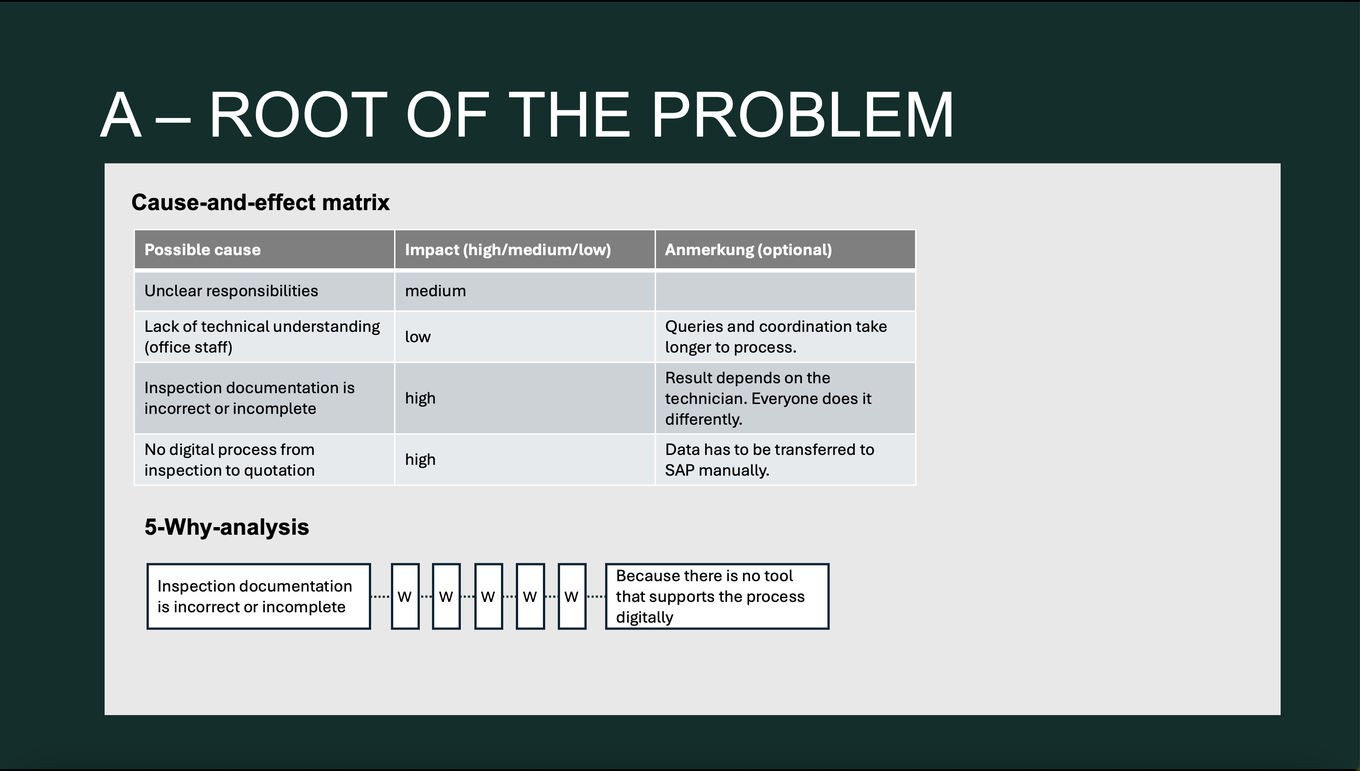 A – ROOT OF THE PROBLEM

Cause-and-effect matrix

| Possible cause | Impact (high/medium/low) | Anmerkung (optional) |
|---|---|---|
| Unclear responsibilities | medium | |
| Lack of technical understanding (office staff) | low | Queries and coordination take longer to process. |
| Inspection documentation is incorrect or incomplete | high | Result depends on the technician. Everyone does it differently. |
| No digital process from inspection to quotation | high | Data has to be transferred to SAP manually. |

5-Why-analysis

Inspection documentation is incorrect or incomplete

W W W W W

Because there is no tool that supports the process digitally